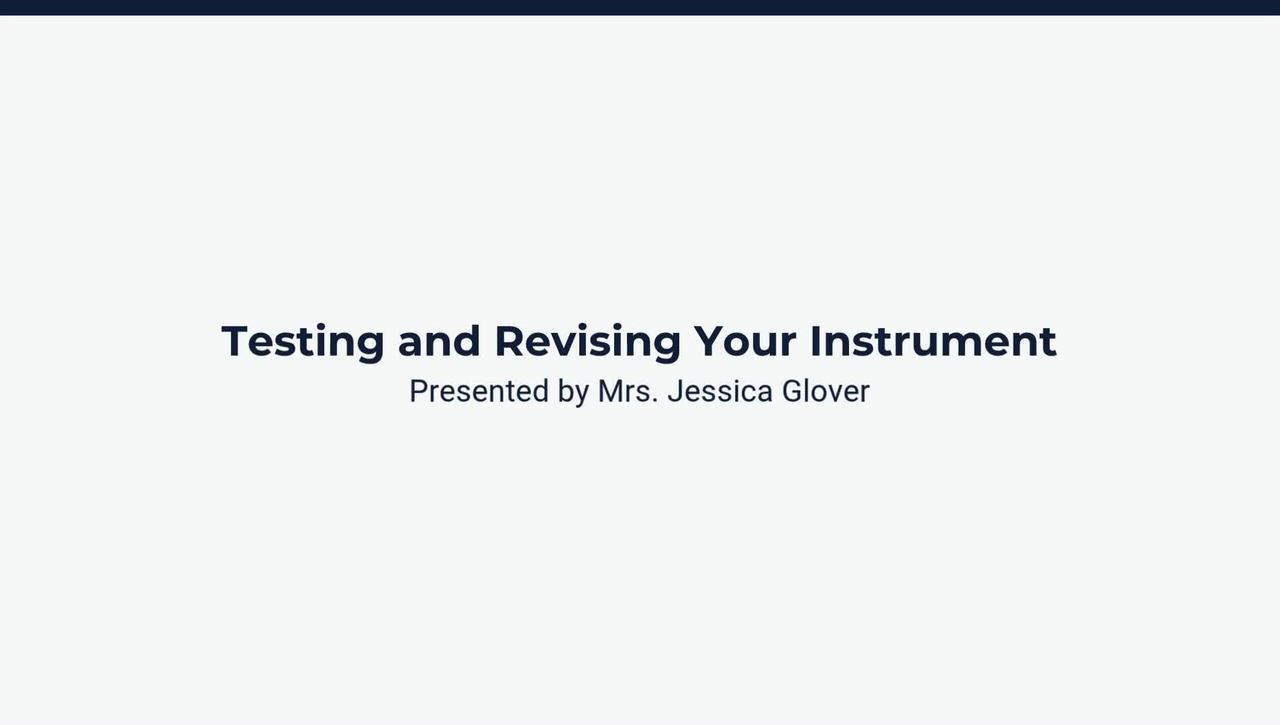 Testing and Revising Your Instrument
Presented by Mrs. Jessica Glover